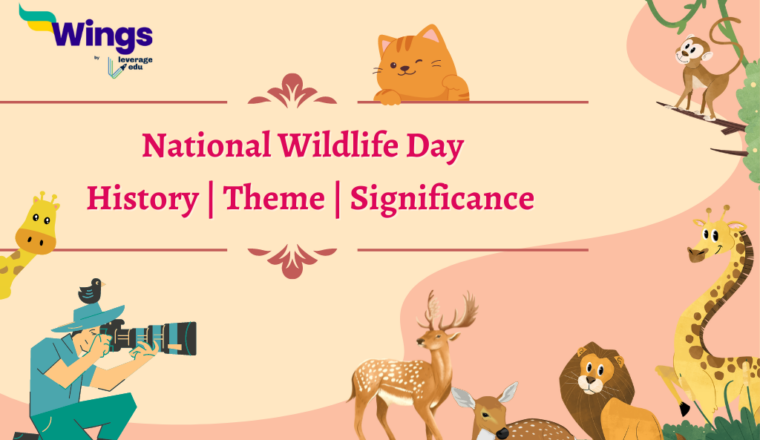 Wings
by leverage edu

National Wildlife Day
History | Theme | Significance